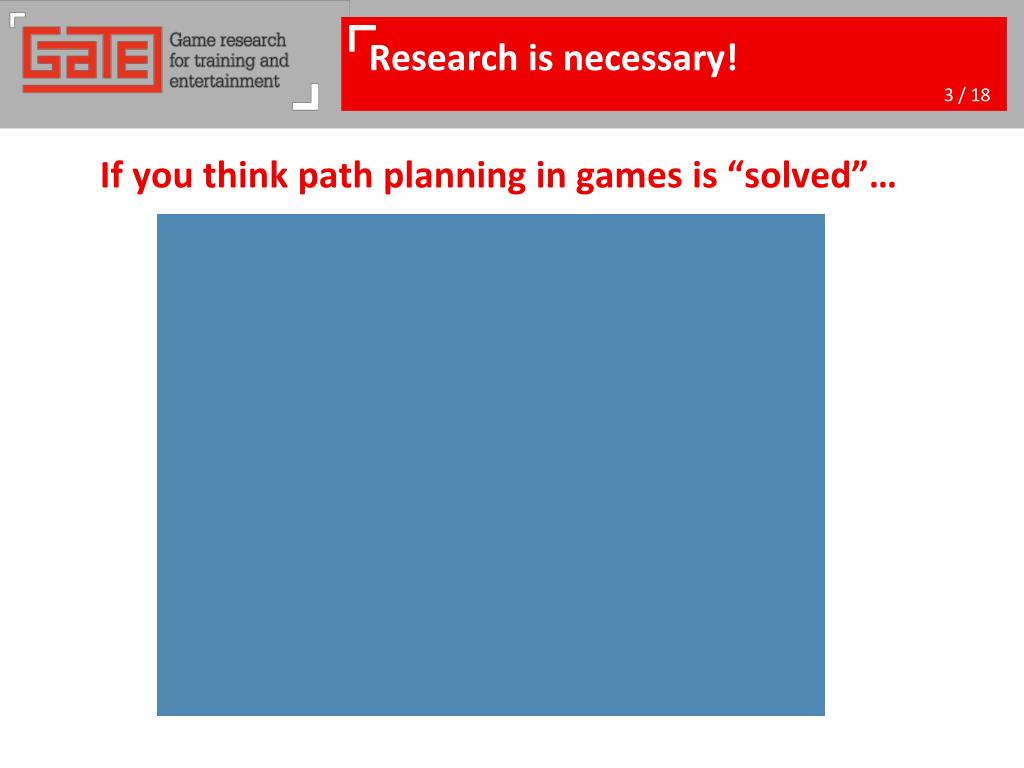 GATE

Game research for training and entertainment

Research is necessary!

3 / 18

If you think path planning in games is “solved”…